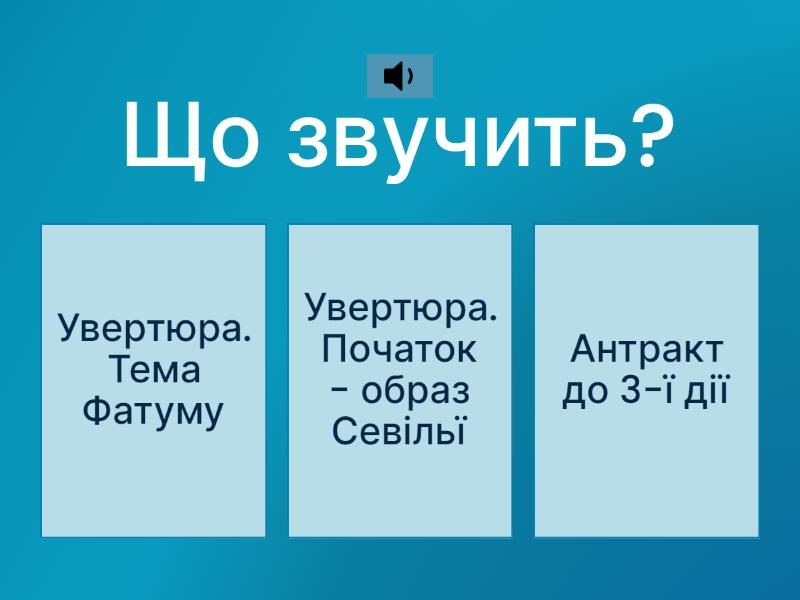 Що звучить?

Увертюра. Тема Фатуму

Увертюра. Початок – образ Севільї

Антракт до 3-ї дії